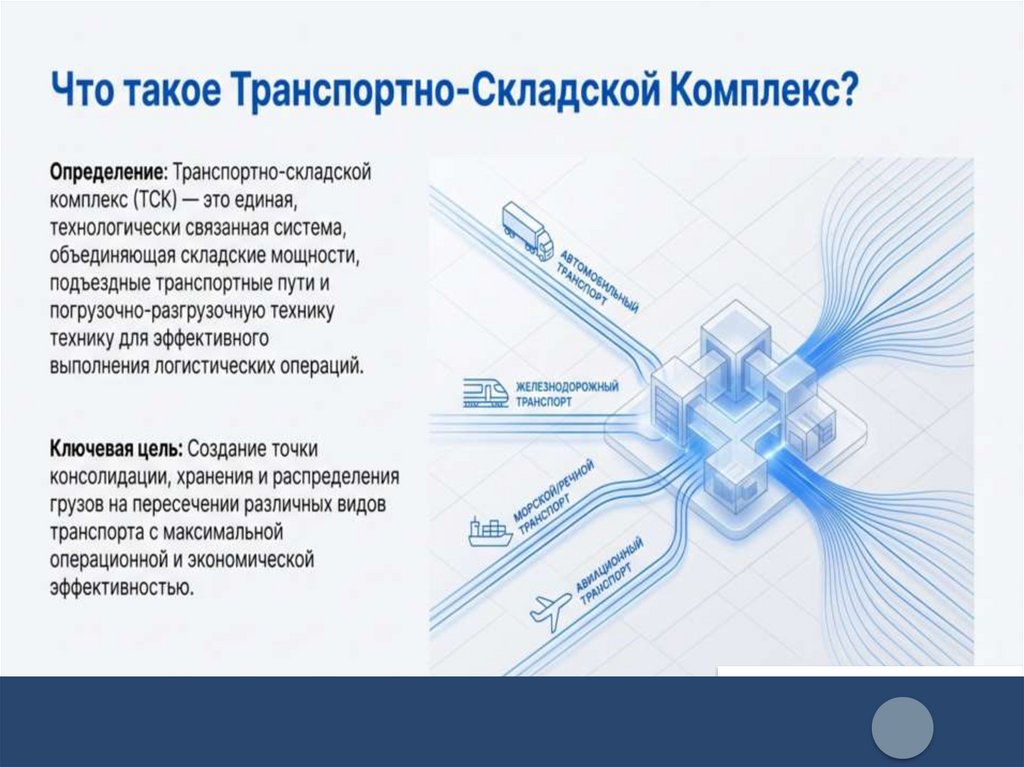 Что такое Транспортно-Складской Комплекс?

Определение: Транспортно-складской комплекс (ТСК) — это единая, технологически связанная система, объединяющая складские мощности, подъездные транспортные пути и погрузочно-разгрузочную технику технику для эффективного выполнения логистических операций.

Ключевая цель: Создание точки консолидации, хранения и распределения грузов на пересечении различных видов транспорта с максимальной операционной и экономической эффективностью.

АВТОМОБИЛЬНЫЙ ТРАНСПОРТ

ЖЕЛЕЗНОДОРОЖНЫЙ ТРАНСПОРТ

МОРСКОЙ/РЕЧНОЙ ТРАНСПОРТ

АВИАЦИОННЫЙ ТРАНСПОРТ